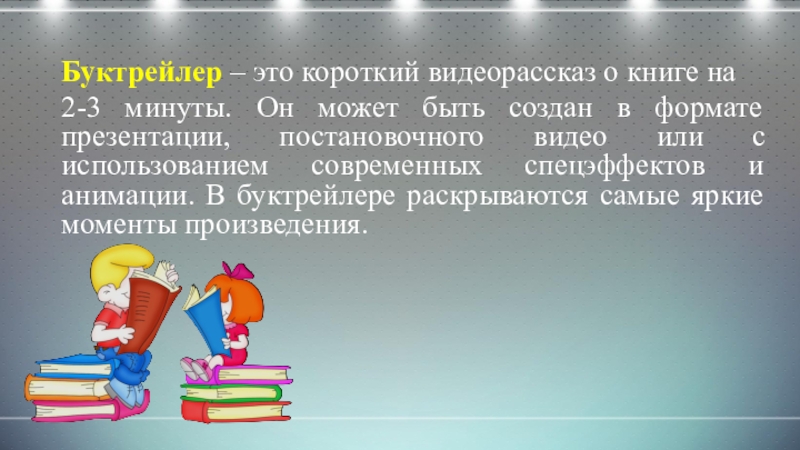 Буктрейлер – это короткий видеорассказ о книге на
2-3 минуты. Он может быть создан в формате презентации, постановочного видео или с использованием современных спецэффектов и анимации. В буктрейлере раскрываются самые яркие моменты произведения.